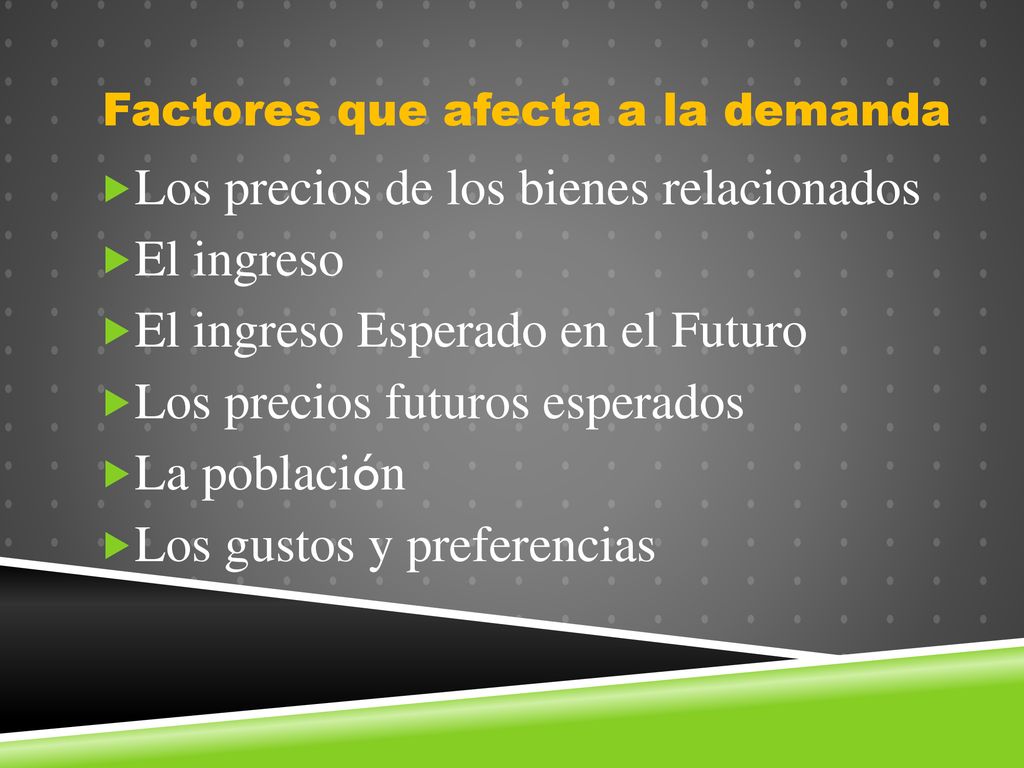 Factores que afecta a la demanda

Los precios de los bienes relacionados
El ingreso
El ingreso Esperado en el Futuro
Los precios futuros esperados
La población
Los gustos y preferencias